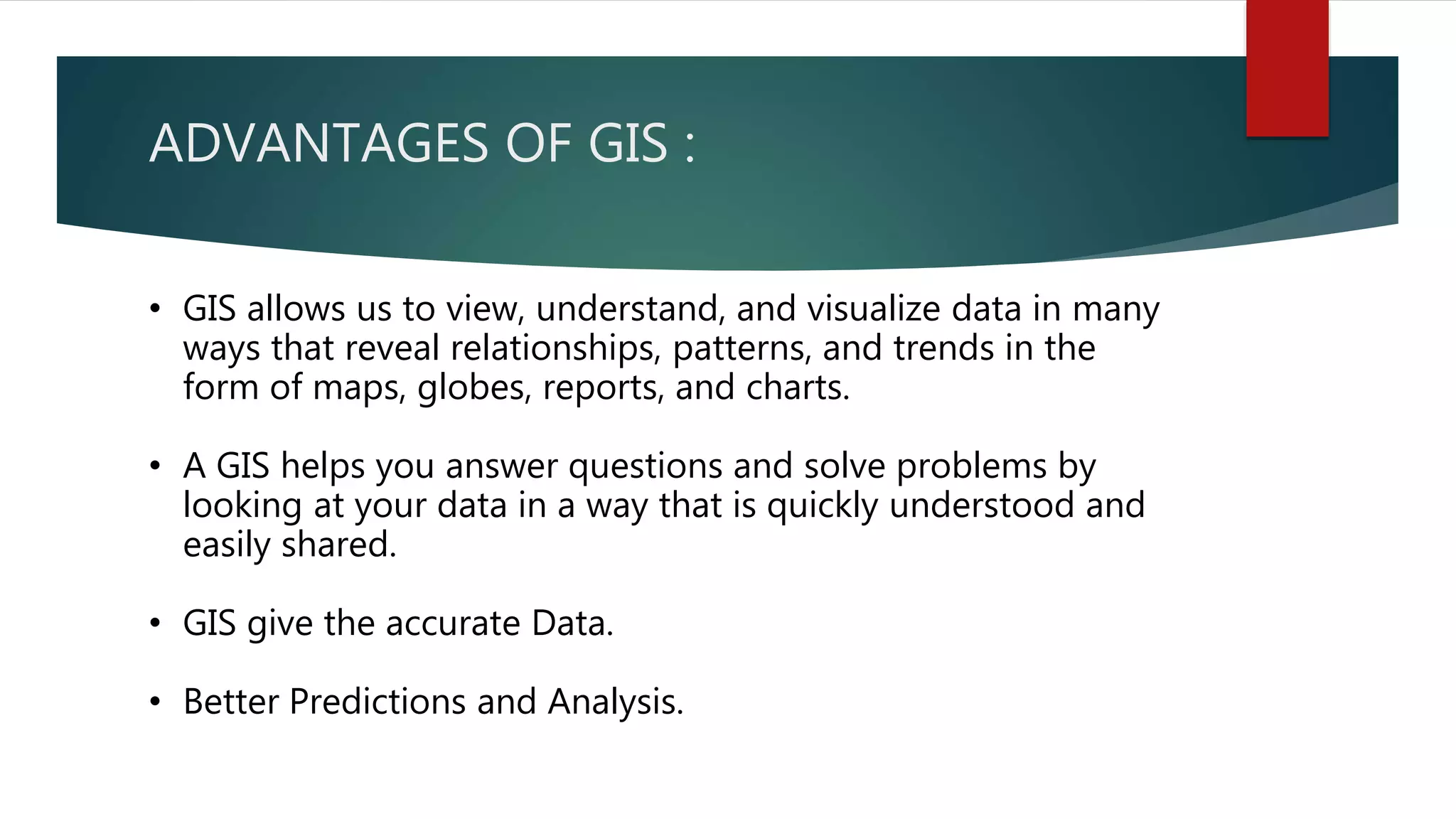 ADVANTAGES OF GIS :

• GIS allows us to view, understand, and visualize data in many ways that reveal relationships, patterns, and trends in the form of maps, globes, reports, and charts.

• A GIS helps you answer questions and solve problems by looking at your data in a way that is quickly understood and easily shared.

• GIS give the accurate Data.

• Better Predictions and Analysis.